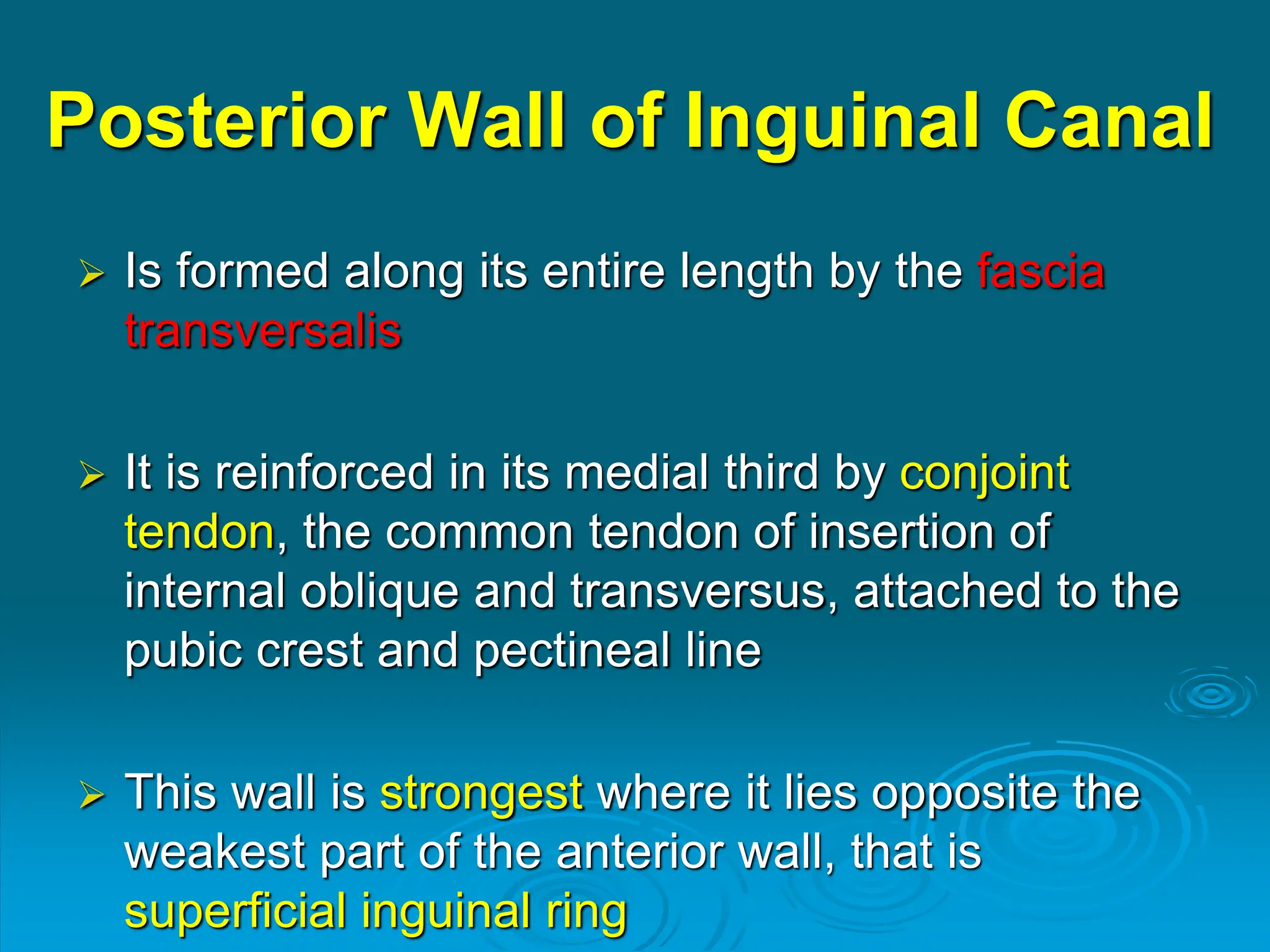 Posterior Wall of Inguinal Canal

➢ Is formed along its entire length by the fascia transversalis

➢ It is reinforced in its medial third by conjoint tendon, the common tendon of insertion of internal oblique and transversus, attached to the pubic crest and pectineal line

➢ This wall is strongest where it lies opposite the weakest part of the anterior wall, that is superficial inguinal ring